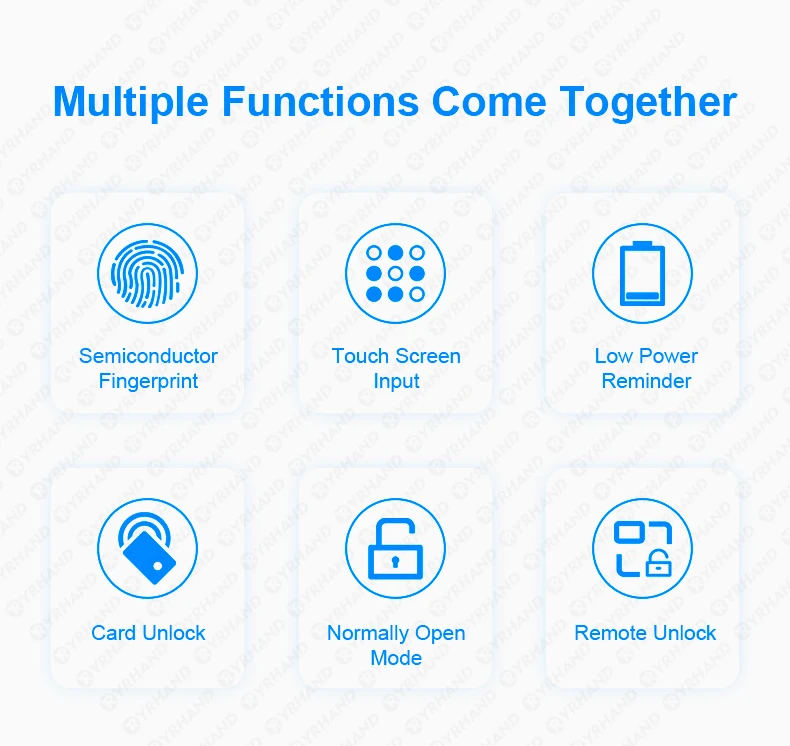 Multiple Functions Come Together

Semiconductor Fingerprint

Touch Screen Input

Low Power Reminder

Card Unlock

Normally Open Mode

Remote Unlock

YRHAND